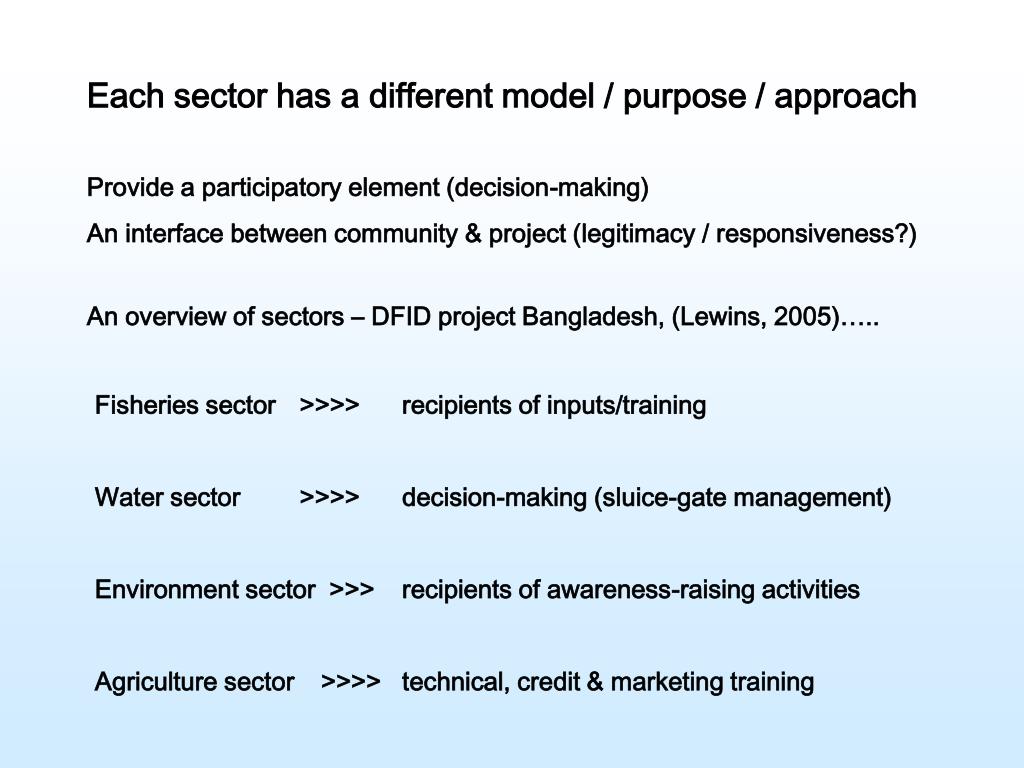 Each sector has a different model / purpose / approach

Provide a participatory element (decision-making)

An interface between community & project (legitimacy / responsiveness?)

An overview of sectors – DFID project Bangladesh, (Lewins, 2005)…..

Fisheries sector >>>> recipients of inputs/training

Water sector >>>> decision-making (sluice-gate management)

Environment sector >>> recipients of awareness-raising activities

Agriculture sector >>>> technical, credit & marketing training